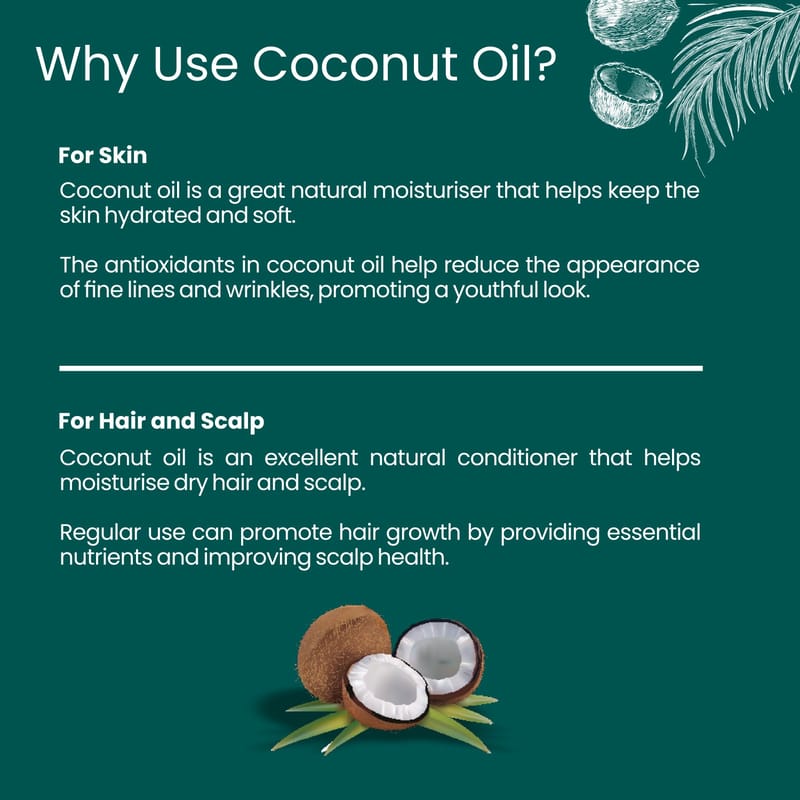 Why Use Coconut Oil?

For Skin

Coconut oil is a great natural moisturiser that helps keep the skin hydrated and soft.

The antioxidants in coconut oil help reduce the appearance of fine lines and wrinkles, promoting a youthful look.

For Hair and Scalp

Coconut oil is an excellent natural conditioner that helps moisturise dry hair and scalp.

Regular use can promote hair growth by providing essential nutrients and improving scalp health.